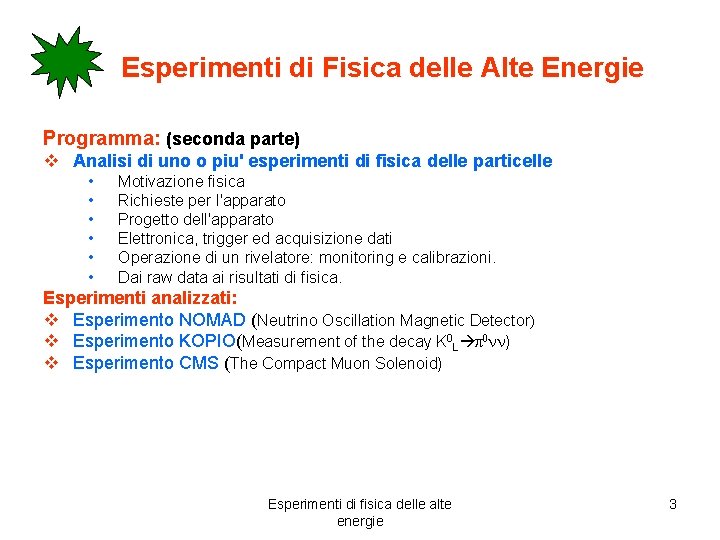 Esperimenti di Fisica delle Alte Energie

Programma: (seconda parte)
❖ Analisi di uno o piu' esperimenti di fisica delle particelle
• Motivazione fisica
• Richieste per l'apparato
• Progetto dell'apparato
• Elettronica, trigger ed acquisizione dati
• Operazione di un rivelatore: monitoring e calibrazioni.
• Dai raw data ai risultati di fisica.

Esperimenti analizzati:
❖ Esperimento NOMAD (Neutrino Oscillation Magnetic Detector)
❖ Esperimento KOPIO(Measurement of the decay $K^0_L \rightarrow \pi^0 \nu\nu$)
❖ Esperimento CMS (The Compact Muon Solenoid)

Esperimenti di fisica delle alte energie

3